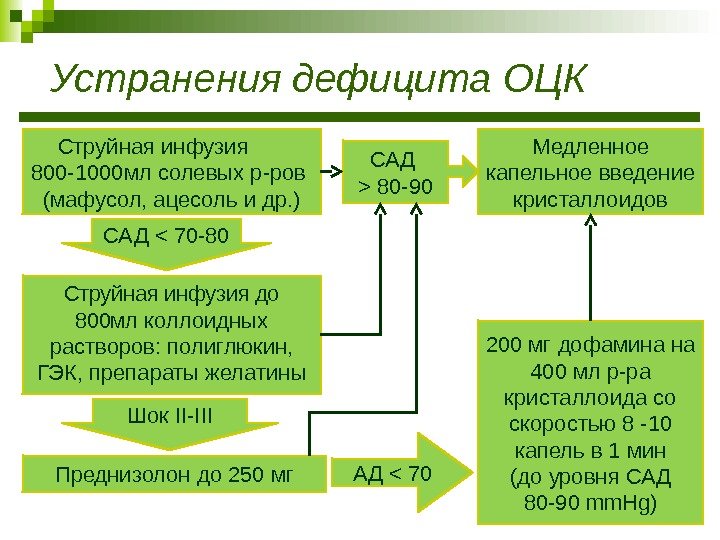 Устранения дефицита ОЦК

Струйная инфузия 800-1000мл солевых р-ров (мафусол, ацесоль и др.)

САД > 80-90

Медленное капельное введение кристаллоидов

САД < 70-80

Струйная инфузия до 800мл коллоидных растворов: полиглюкин, ГЭК, препараты желатины

Шок II-III

Преднизолон до 250 мг

АД < 70

200 мг дофамина на 400 мл р-ра кристаллоида со скоростью 8 -10 капель в 1 мин (до уровня САД 80-90 mmHg)